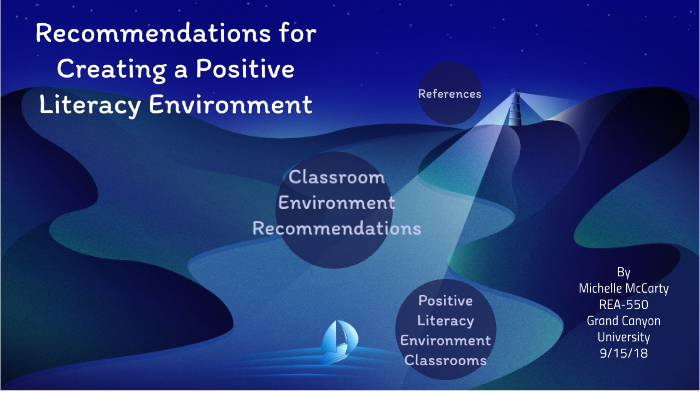 Recommendations for Creating a Positive Literacy Environment

References

Classroom Environment Recommendations

Positive Literacy Environment Classrooms

By
Michelle McCarty
REA-550
Grand Canyon University
9/15/18